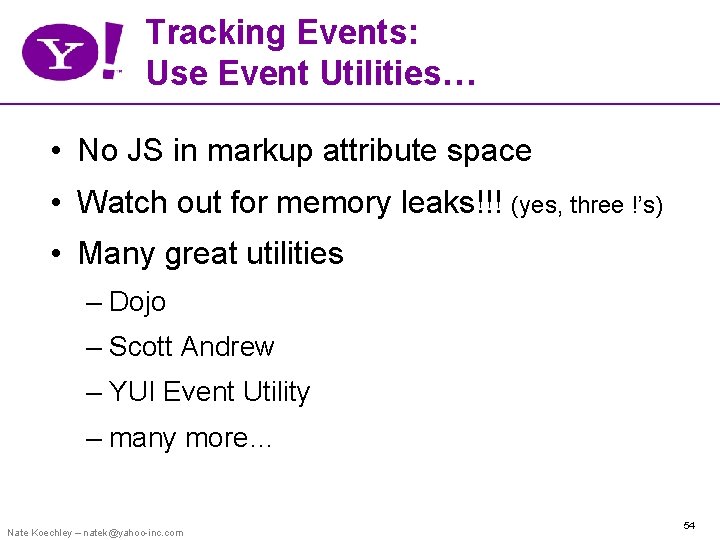 Y!

Tracking Events:
Use Event Utilities…

• No JS in markup attribute space
• Watch out for memory leaks!!! (yes, three !'s)
• Many great utilities
– Dojo
– Scott Andrew
– YUI Event Utility
– many more…

Nate Koechley – natek@yahoo-inc.com

54